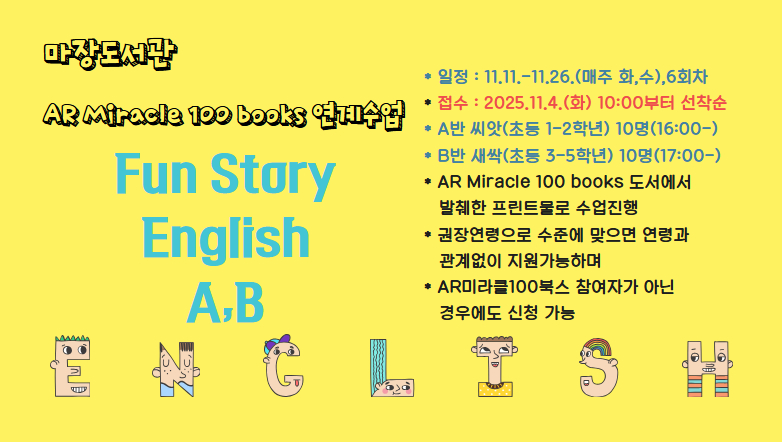 마장도서관

AR Miracle 100 books 연계수업

Fun Story English A,B

* 일정 : 11.11.-11.26.(매주 화,수),6회차
* 접수 : 2025.11.4.(화) 10:00부터 선착순
* A반 씨앗(초등 1-2학년) 10명(16:00-)
* B반 새싹(초등 3-5학년) 10명(17:00-)
* AR Miracle 100 books 도서에서 발췌한 프린트물로 수업진행
* 권장연령으로 수준에 맞으면 연령과 관계없이 지원가능하며
* AR미라클100북스 참여자가 아닌 경우에도 신청 가능

E N G L I S H